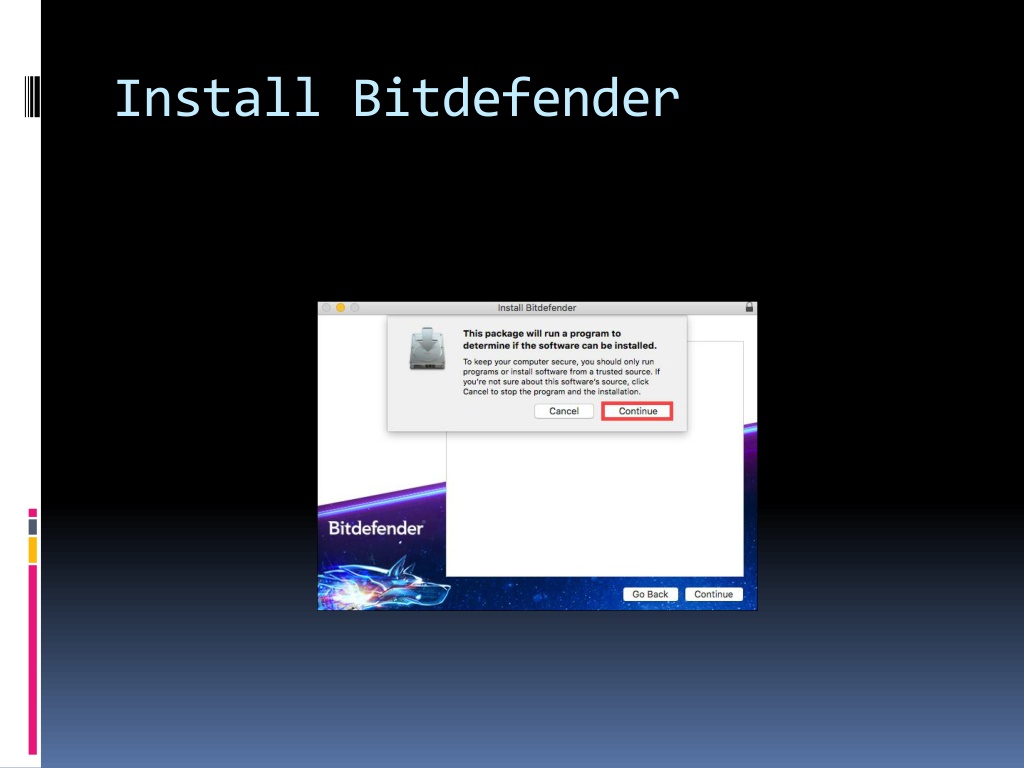 Install Bitdefender

Install Bitdefender

This package will run a program to determine if the software can be installed.

To keep your computer secure, you should only run programs or install software from a trusted source. If you're not sure about this software's source, click Cancel to stop the program and the installation.

Cancel

Continue

Bitdefender

Go Back

Continue